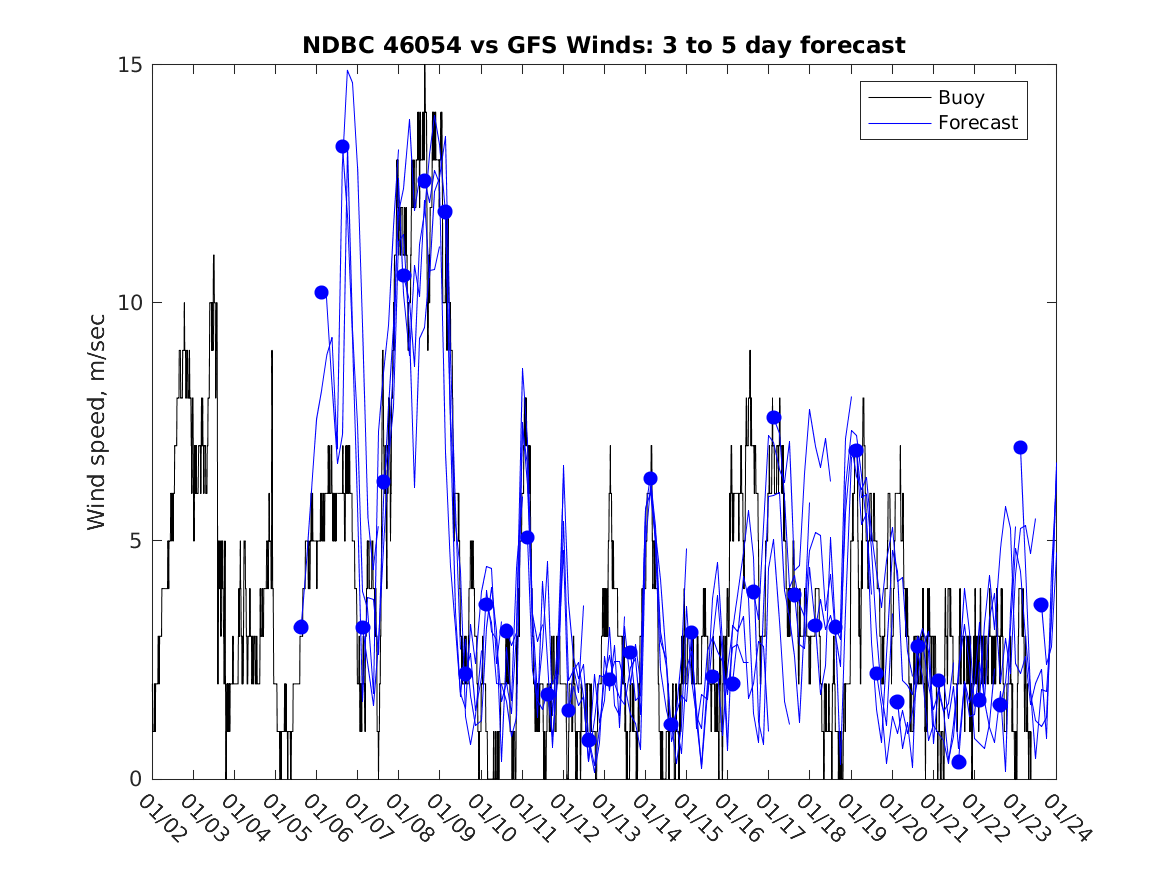 NDBC 46054 vs GFS Winds: 3 to 5 day forecast

Buoy
Forecast

Wind speed, m/sec

15
10
5
0

01/02 01/03 01/04 01/05 01/06 01/07 01/08 01/09 01/10 01/11 01/12 01/13 01/14 01/15 01/16 01/17 01/18 01/19 01/20 01/21 01/22 01/23 01/24